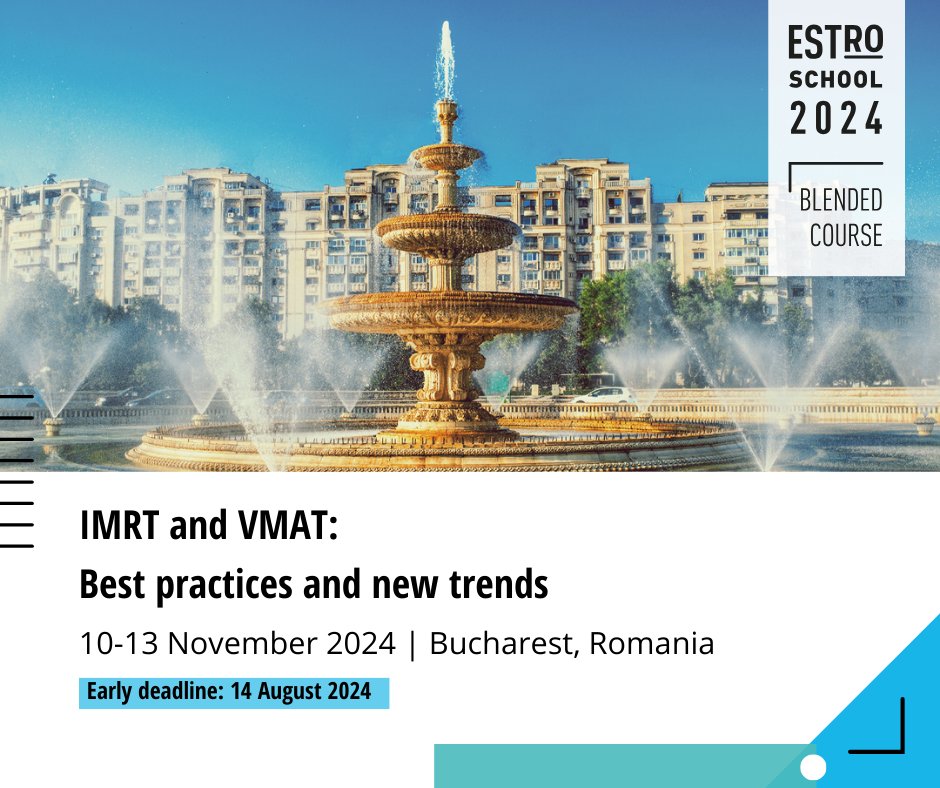 ESTRO
SCHOOL
2024

BLENDED COURSE

IMRT and VMAT:
Best practices and new trends

10-13 November 2024 | Bucharest, Romania

Early deadline: 14 August 2024